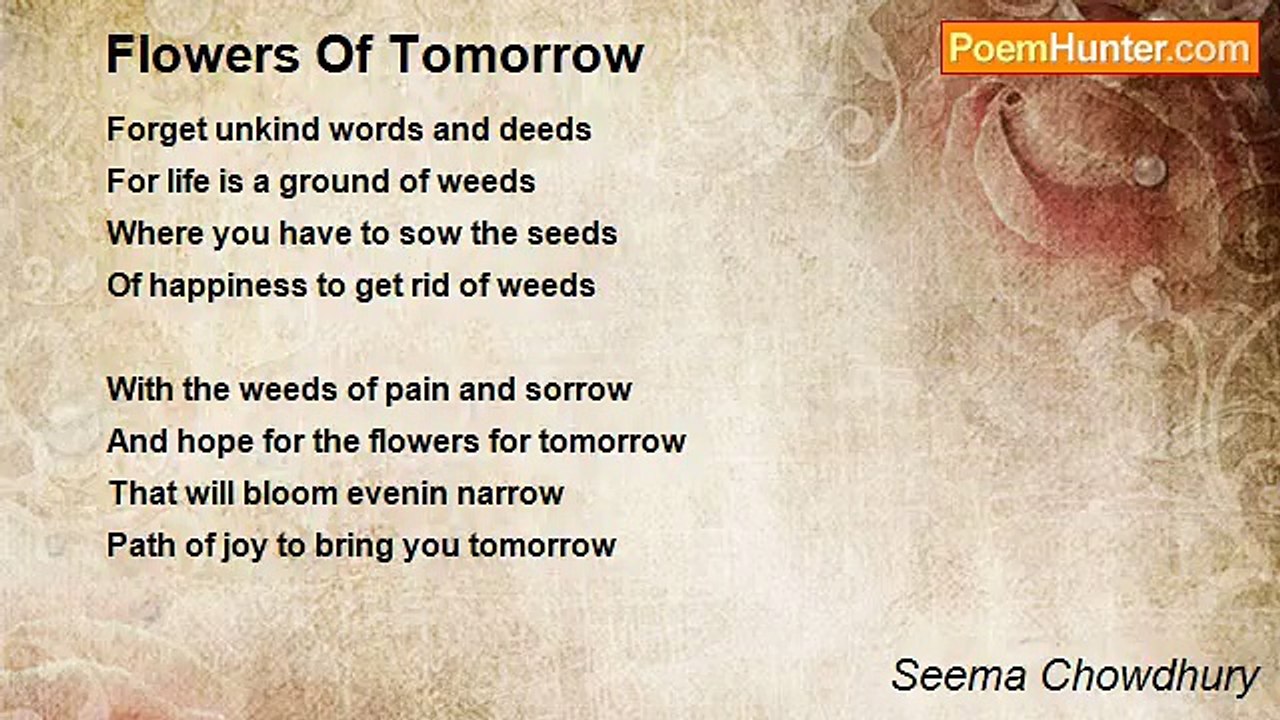 Flowers Of Tomorrow

PoemHunter.com

Forget unkind words and deeds
For life is a ground of weeds
Where you have to sow the seeds
Of happiness to get rid of weeds

With the weeds of pain and sorrow
And hope for the flowers for tomorrow
That will bloom evenin narrow
Path of joy to bring you tomorrow

Seema Chowdhury